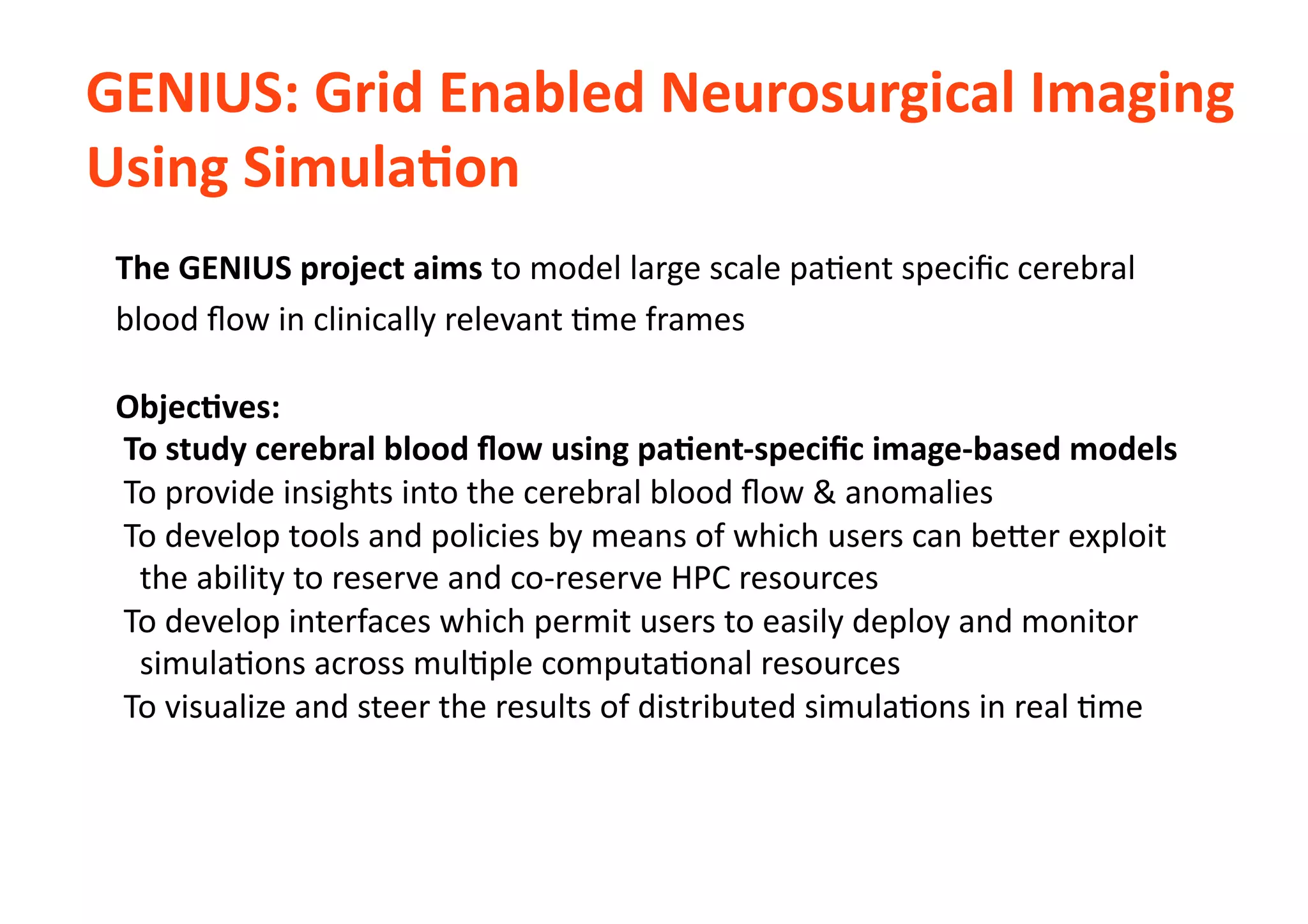 GENIUS: Grid Enabled Neurosurgical Imaging Using Simulation

The GENIUS project aims to model large scale patient specific cerebral blood flow in clinically relevant time frames

Objectives:
To study cerebral blood flow using patient-specific image-based models
To provide insights into the cerebral blood flow & anomalies
To develop tools and policies by means of which users can better exploit the ability to reserve and co-reserve HPC resources
To develop interfaces which permit users to easily deploy and monitor simulations across multiple computational resources
To visualize and steer the results of distributed simulations in real time